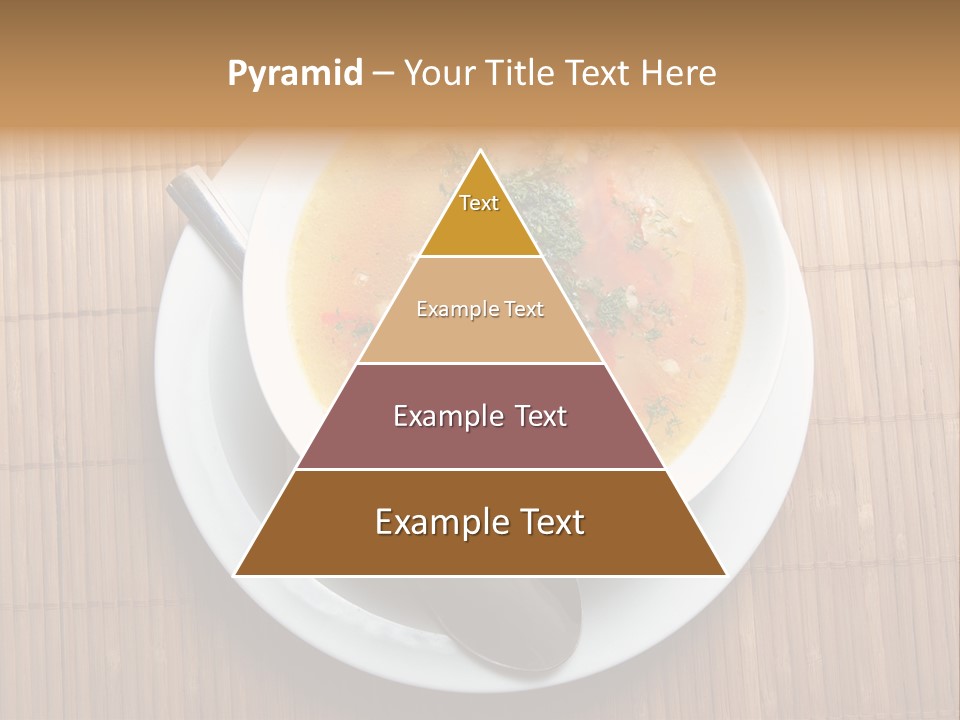 Pyramid – Your Title Text Here

Text

Example Text

Example Text

Example Text